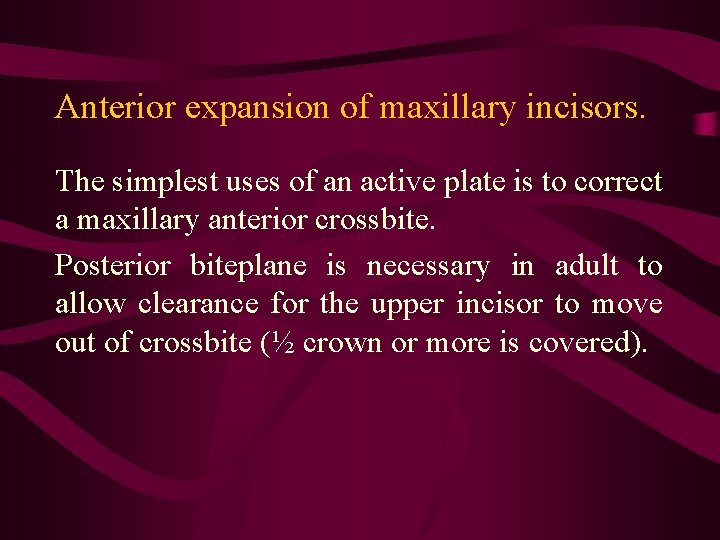 Anterior expansion of maxillary incisors.

The simplest uses of an active plate is to correct a maxillary anterior crossbite.

Posterior biteplane is necessary in adult to allow clearance for the upper incisor to move out of crossbite (½ crown or more is covered).